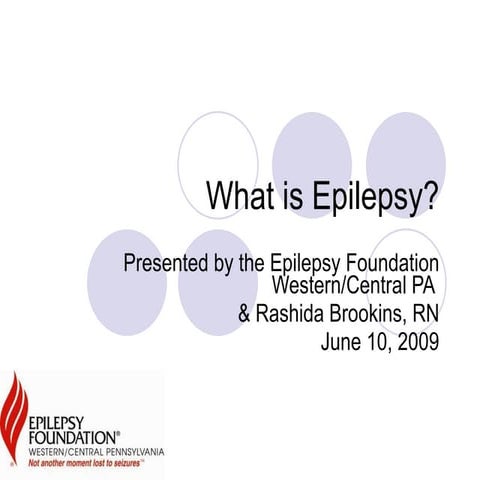 What is Epilepsy?

Presented by the Epilepsy Foundation Western/Central PA
& Rashida Brookins, RN
June 10, 2009

EPILEPSY FOUNDATION®
WESTERN/CENTRAL PENNSYLVANIA
Not another moment lost to seizures™